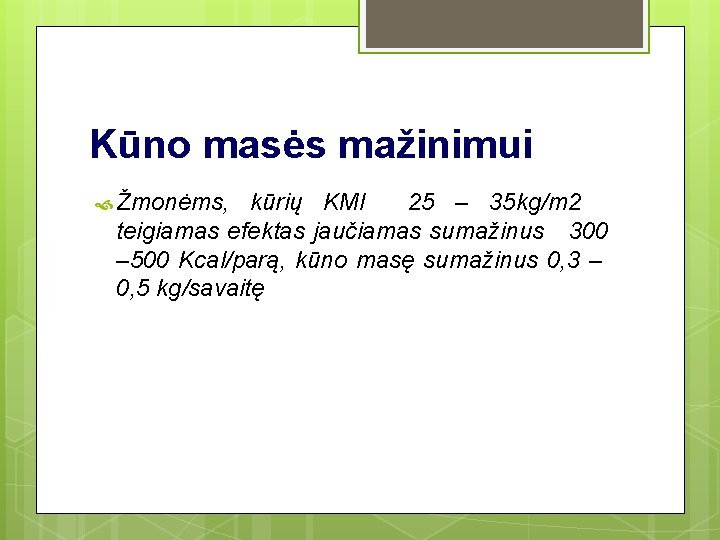 Kūno masės mažinimui

Žmonėms, kūrių KMI 25 – 35kg/m2 teigiamas efektas jaučiamas sumažinus 300 –500 Kcal/parą, kūno masę sumažinus 0,3 – 0,5 kg/savaitę